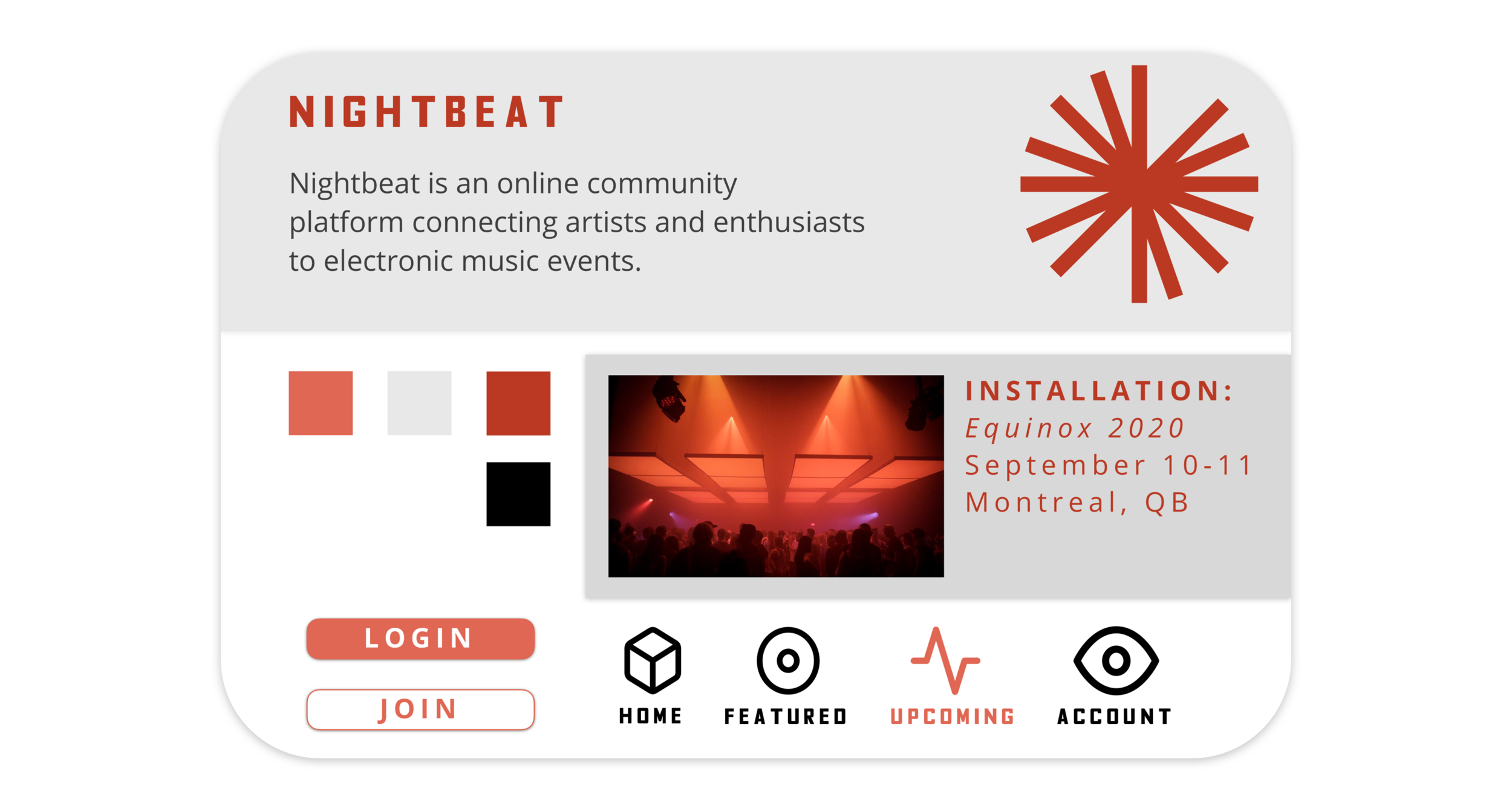 NIGHTBEAT

Nightbeat is an online community platform connecting artists and enthusiasts to electronic music events.

INSTALLATION:
Equinox 2020
September 10-11
Montreal, QB

LOGIN

JOIN

HOME FEATURED UPCOMING ACCOUNT